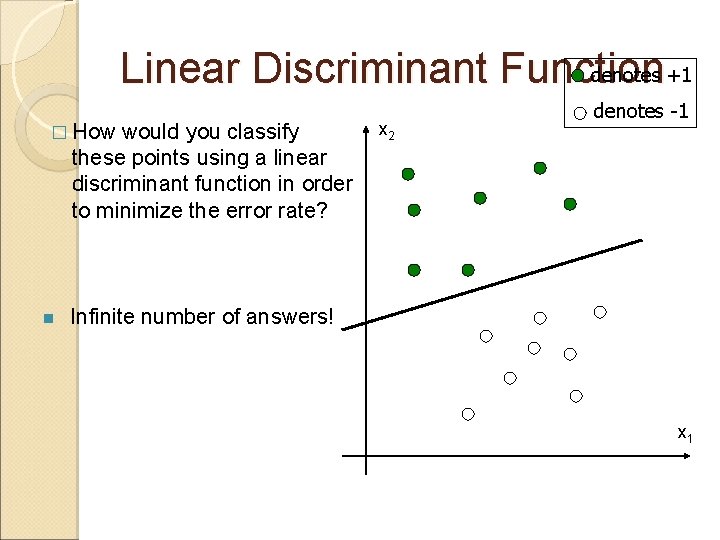 Linear Discriminant Function

denotes +1

denotes -1

How would you classify these points using a linear discriminant function in order to minimize the error rate?

Infinite number of answers!

$x_2$

$x_1$